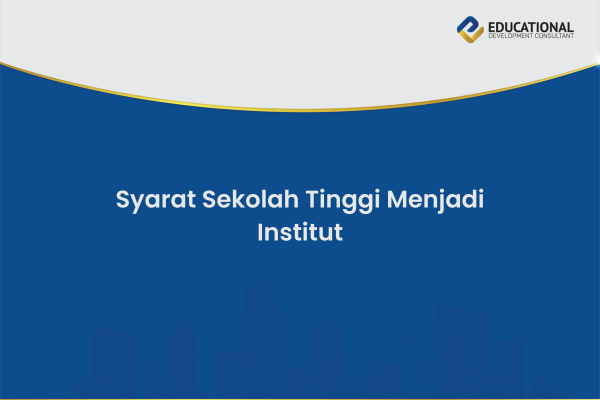 EDUCATIONAL
DEVELOPMENT CONSULTANT

Syarat Sekolah Tinggi Menjadi Institut